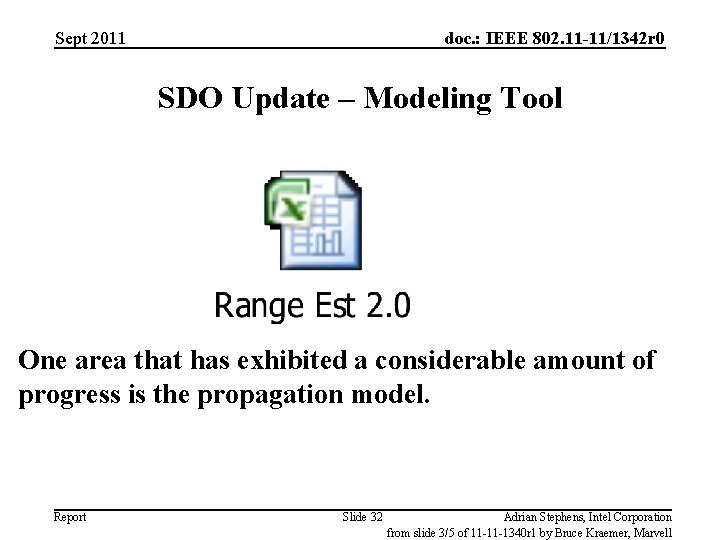 Sept 2011

doc.: IEEE 802.11-11/1342r0

SDO Update – Modeling Tool

Range Est 2.0

One area that has exhibited a considerable amount of progress is the propagation model.

Report

Slide 32

Adrian Stephens, Intel Corporation

from slide 3/5 of 11-11-1340r1 by Bruce Kraemer, Marvell